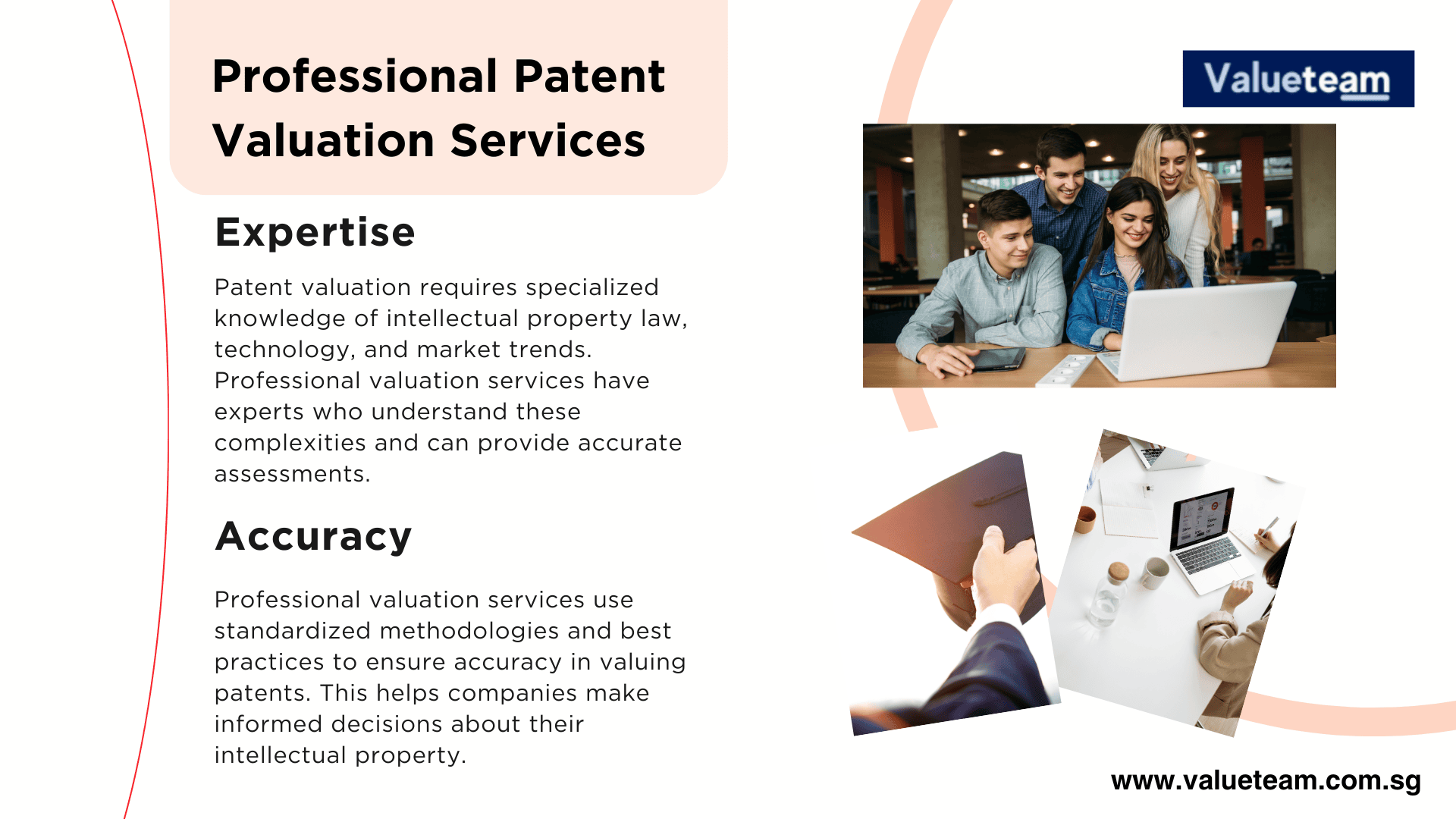 Professional Patent Valuation Services

Valueteam

Expertise

Patent valuation requires specialized knowledge of intellectual property law, technology, and market trends. Professional valuation services have experts who understand these complexities and can provide accurate assessments.

Accuracy

Professional valuation services use standardized methodologies and best practices to ensure accuracy in valuing patents. This helps companies make informed decisions about their intellectual property.

www.valueteam.com.sg